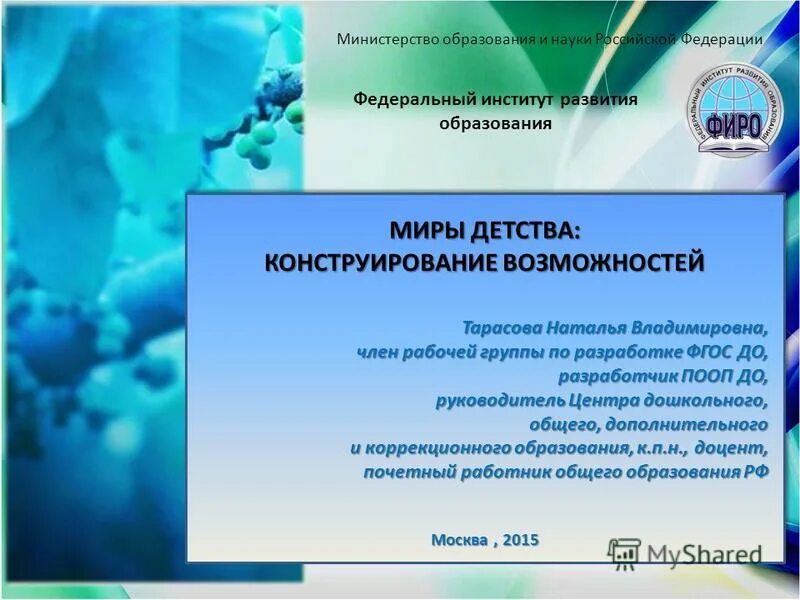 Министерство образования и науки Российской Федерации

Федеральный институт развития образования

ФЕДЕРАЛЬНЫЙ ИНСТИТУТ РАЗВИТИЯ ОБРАЗОВАНИЯ
ФИРО

МИРЫ ДЕТСТВА:
КОНСТРУИРОВАНИЕ ВОЗМОЖНОСТЕЙ

Тарасова Наталья Владимировна,
член рабочей группы по разработке ФГОС ДО,
разработчик ПООП ДО,
руководитель Центра дошкольного,
общего, дополнительного
и коррекционного образования, к.п.н., доцент,
почетный работник общего образования РФ

Москва , 2015

MyShared